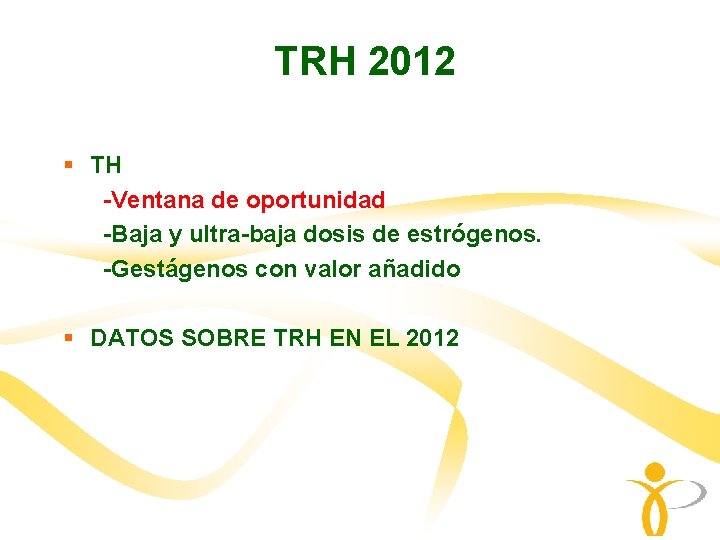 TRH 2012

▪ TH
-Ventana de oportunidad
-Baja y ultra-baja dosis de estrógenos.
-Gestágenos con valor añadido

▪ DATOS SOBRE TRH EN EL 2012